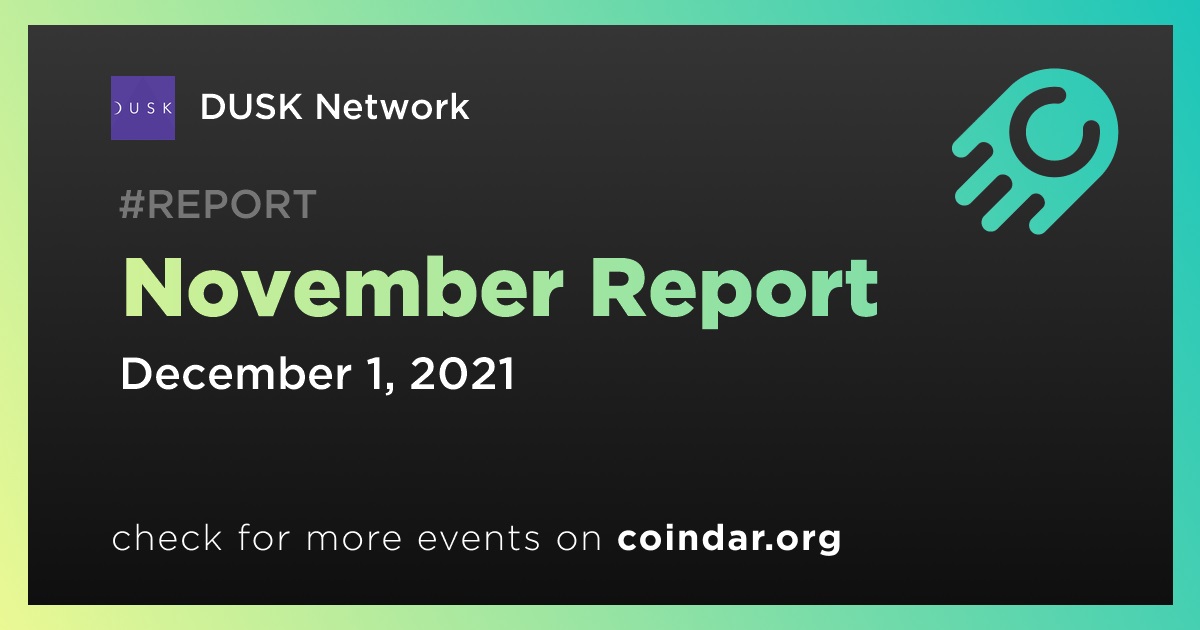 DUSK

DUSK Network

#REPORT

November Report

December 1, 2021

check for more events on coindar.org